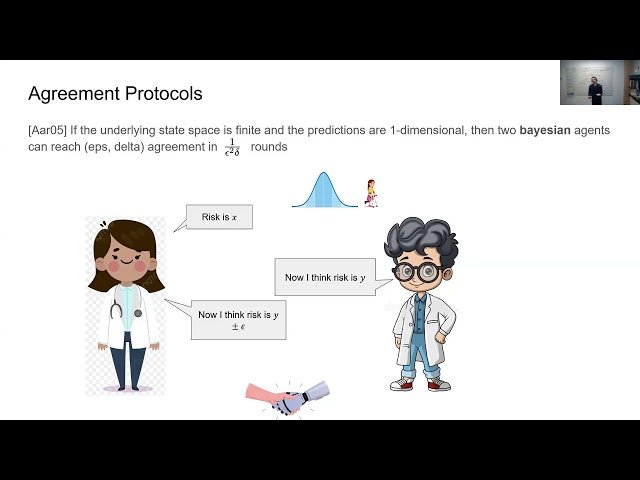 Agreement Protocols

[Aar05] If the underlying state space is finite and the predictions are 1-dimensional, then two **bayesian** agents can reach (eps, delta) agreement in $\frac{1}{\epsilon^2 \delta}$ rounds

Risk is $x$

Now I think risk is $y$

Now I think risk is $y \pm \epsilon$